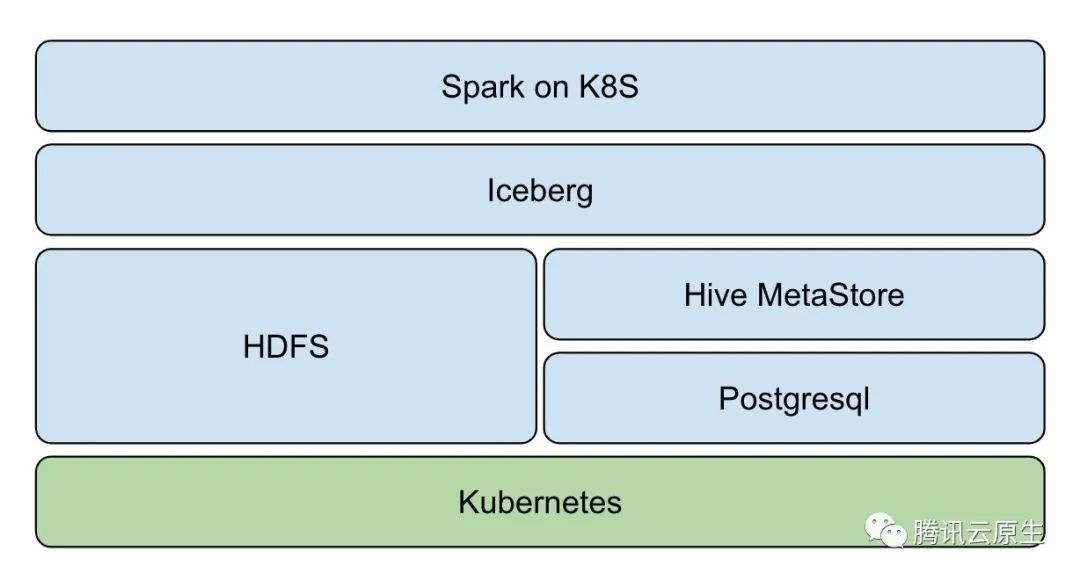 Spark on K8S

Iceberg

HDFS

Hive MetaStore

Postgresql

Kubernetes

腾讯云原生